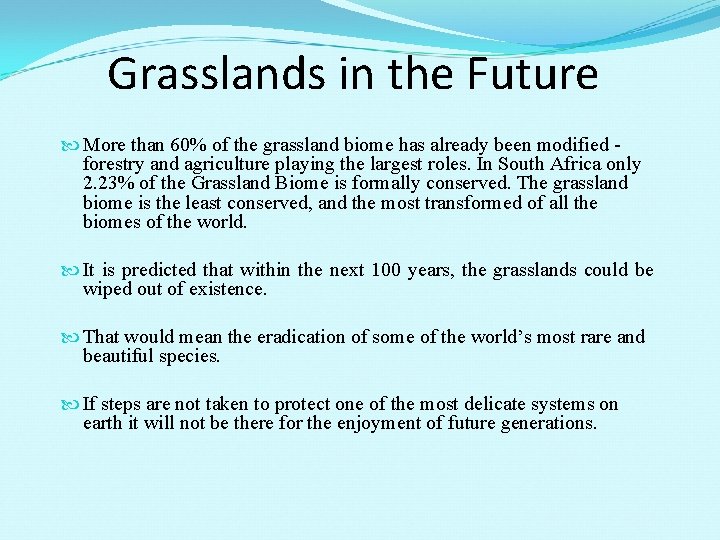 Grasslands in the Future

More than 60% of the grassland biome has already been modified - forestry and agriculture playing the largest roles. In South Africa only 2.23% of the Grassland Biome is formally conserved. The grassland biome is the least conserved, and the most transformed of all the biomes of the world.

It is predicted that within the next 100 years, the grasslands could be wiped out of existence.

That would mean the eradication of some of the world's most rare and beautiful species.

If steps are not taken to protect one of the most delicate systems on earth it will not be there for the enjoyment of future generations.